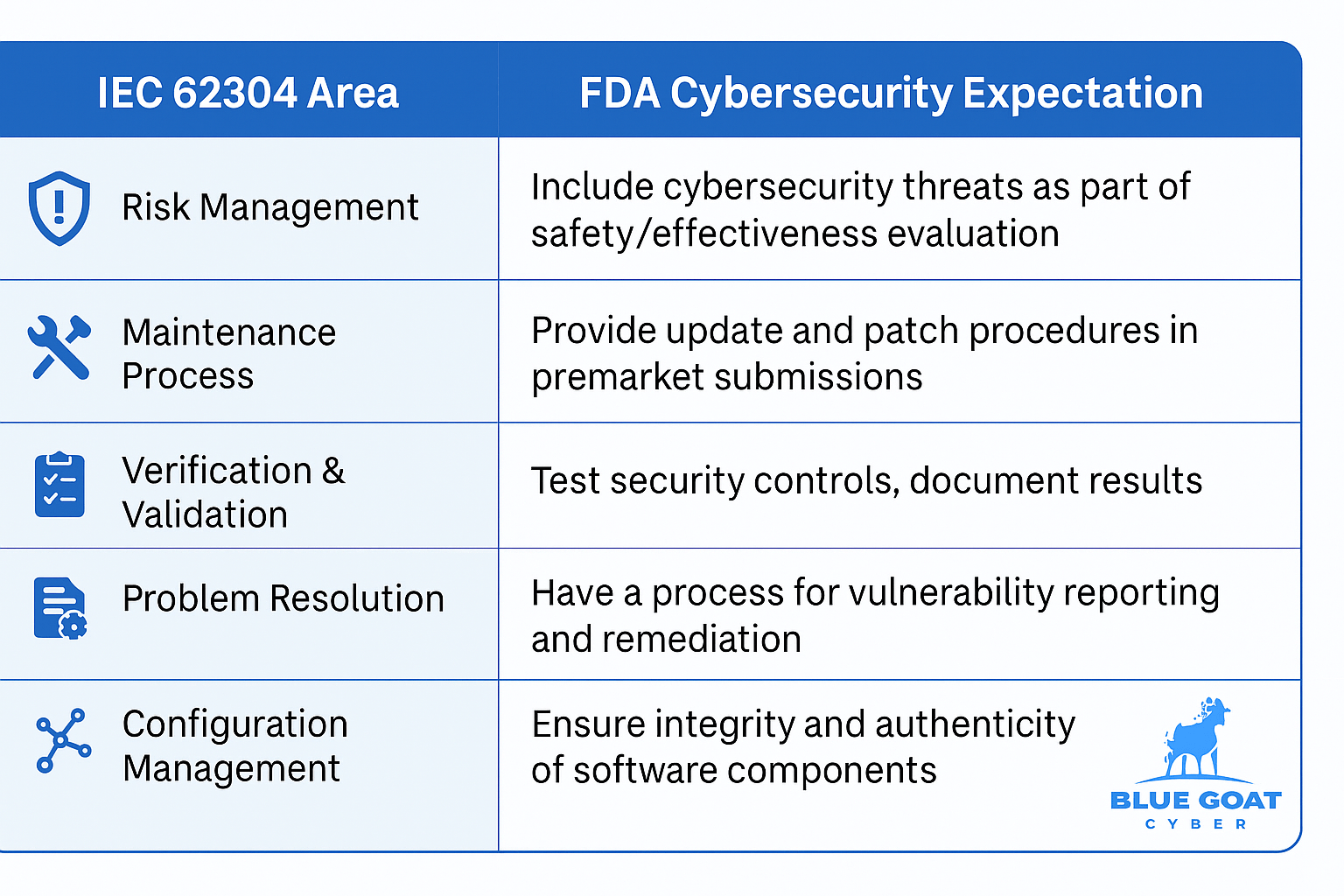 | IEC 62304 Area | FDA Cybersecurity Expectation |
|---|---|
| Risk Management | Include cybersecurity threats as part of safety/effectiveness evaluation |
| Maintenance Process | Provide update and patch procedures in premarket submissions |
| Verification & Validation | Test security controls, document results |
| Problem Resolution | Have a process for vulnerability reporting and remediation |
| Configuration Management | Ensure integrity and authenticity of software components |

BLUE GOAT
CYBER